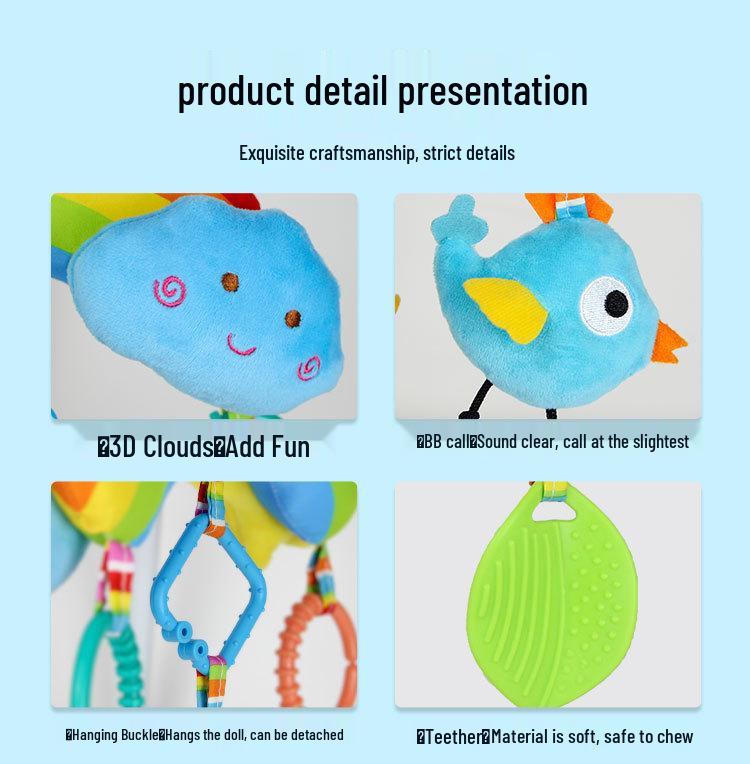 product detail presentation

Exquisite craftsmanship, strict details

�3D Clouds�Add Fun

�BB call�Sound clear, call at the slightest

�Hanging Buckle�Hangs the doll, can be detached

�Teether�Material is soft, safe to chew